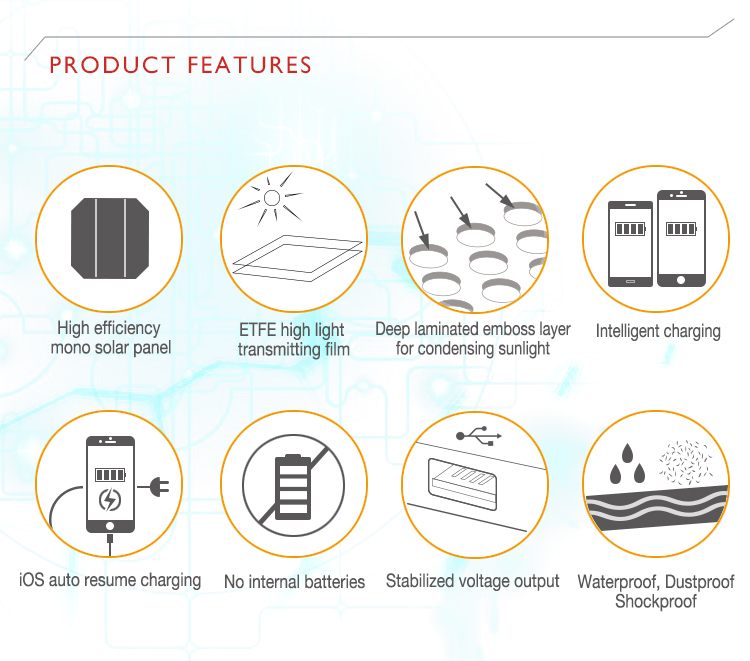 PRODUCT FEATURES

High efficiency mono solar panel

ETFE high light transmitting film

Deep laminated emboss layer for condensing sunlight

Intelligent charging

iOS auto resume charging

No internal batteries

Stabilized voltage output

Waterproof, Dustproof Shockproof